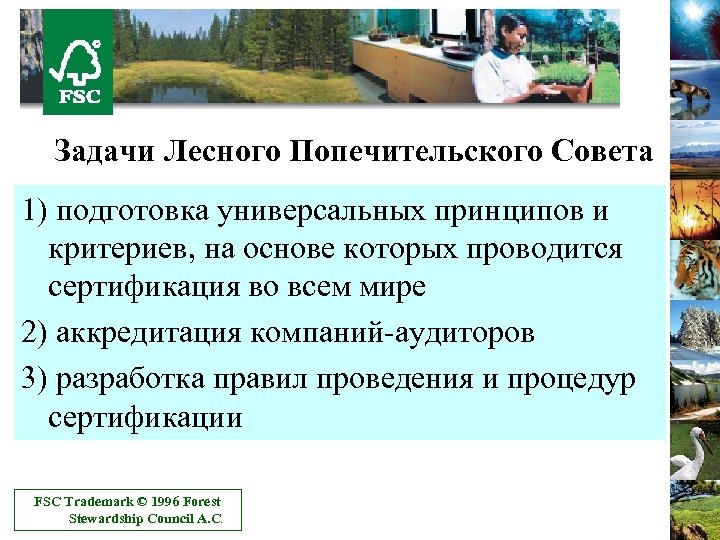 FSC

Задачи Лесного Попечительского Совета

1) подготовка универсальных принципов и критериев, на основе которых проводится сертификация во всем мире

2) аккредитация компаний-аудиторов

3) разработка правил проведения и процедур сертификации

FSC Trademark © 1996 Forest Stewardship Council A.C.